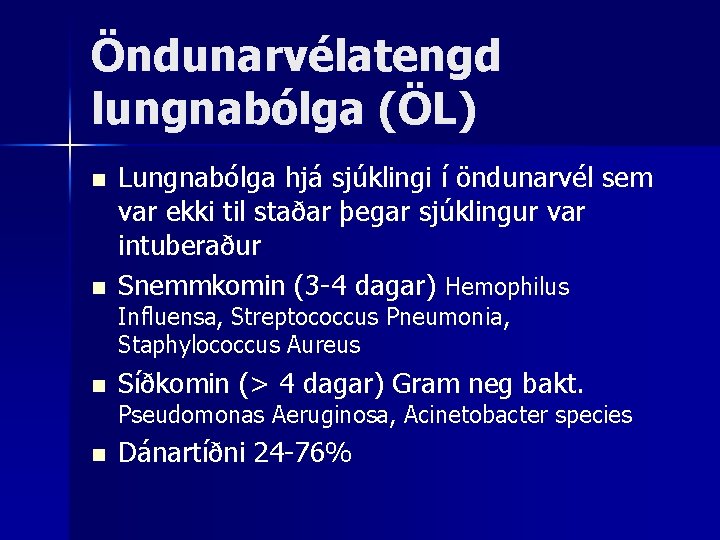 Öndunarvélatengd lungnabólga (ÖL)

- Lungnabólga hjá sjúklingi í öndunarvél sem var ekki til staðar þegar sjúklingur var intuberaður
- Snemmkomin (3-4 dagar) Hemophilus Influensa, Streptococcus Pneumonia, Staphylococcus Aureus
- Síðkomin (> 4 dagar) Gram neg bakt. Pseudomonas Aeruginosa, Acinetobacter species
- Dánartíðni 24-76%